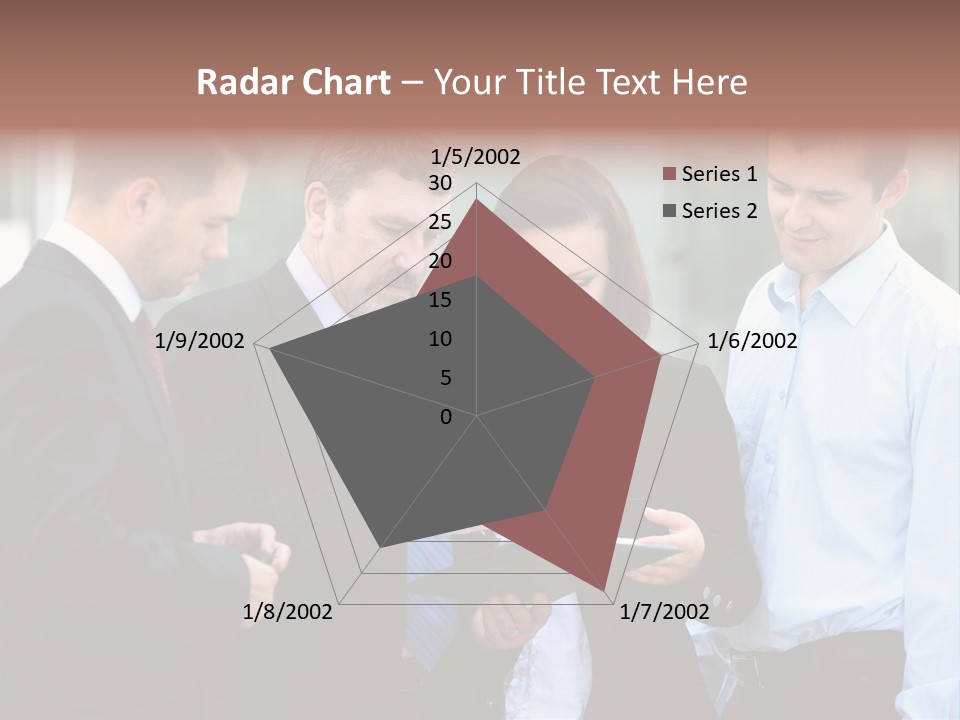 Radar Chart – Your Title Text Here

1/5/2002
30
25
20
15
10
5
0
1/6/2002
1/7/2002
1/8/2002
1/9/2002

Series 1
Series 2